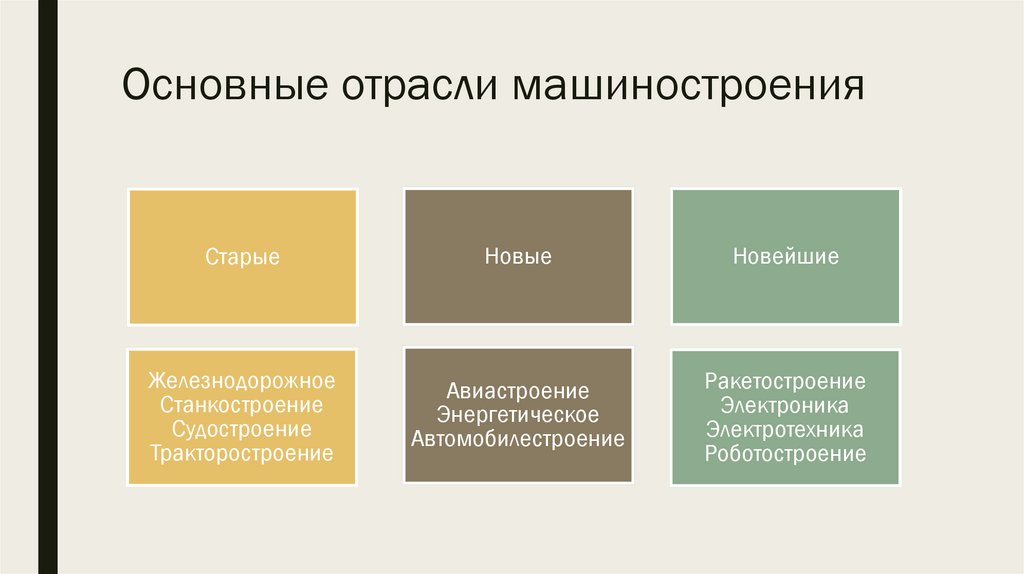 Основные отрасли машиностроения

Старые

Железнодорожное
Станкостроение
Судостроение
Тракторостроение

Новые

Авиастроение
Энергетическое
Автомобилестроение

Новейшие

Ракетостроение
Электроника
Электротехника
Роботостроение